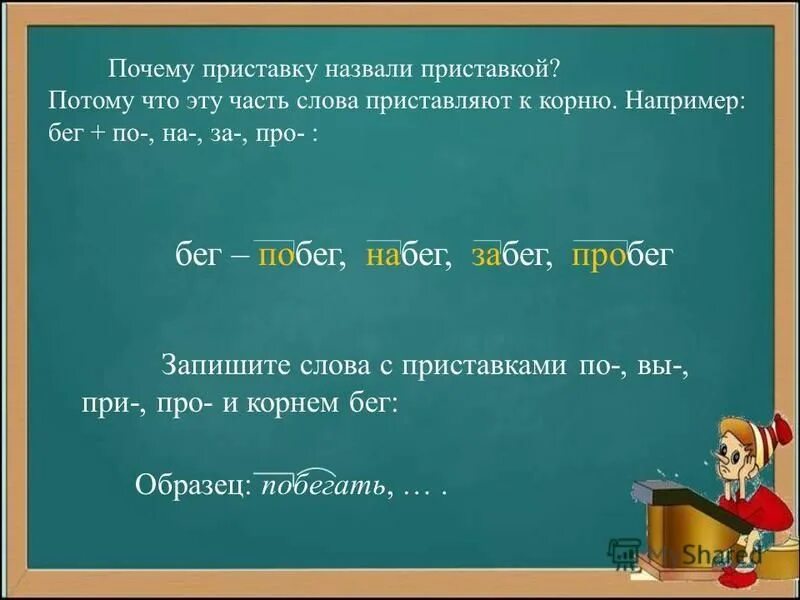 Почему приставку назвали приставкой?
Потому что эту часть слова приставляют к корню. Например: бег + по-, на-, за-, про- :

бег – побег, набег, забег, пробег

Запишите слова с приставками по-, вы-, при-, про- и корнем бег:

Образец: побегать, … .

MyShared